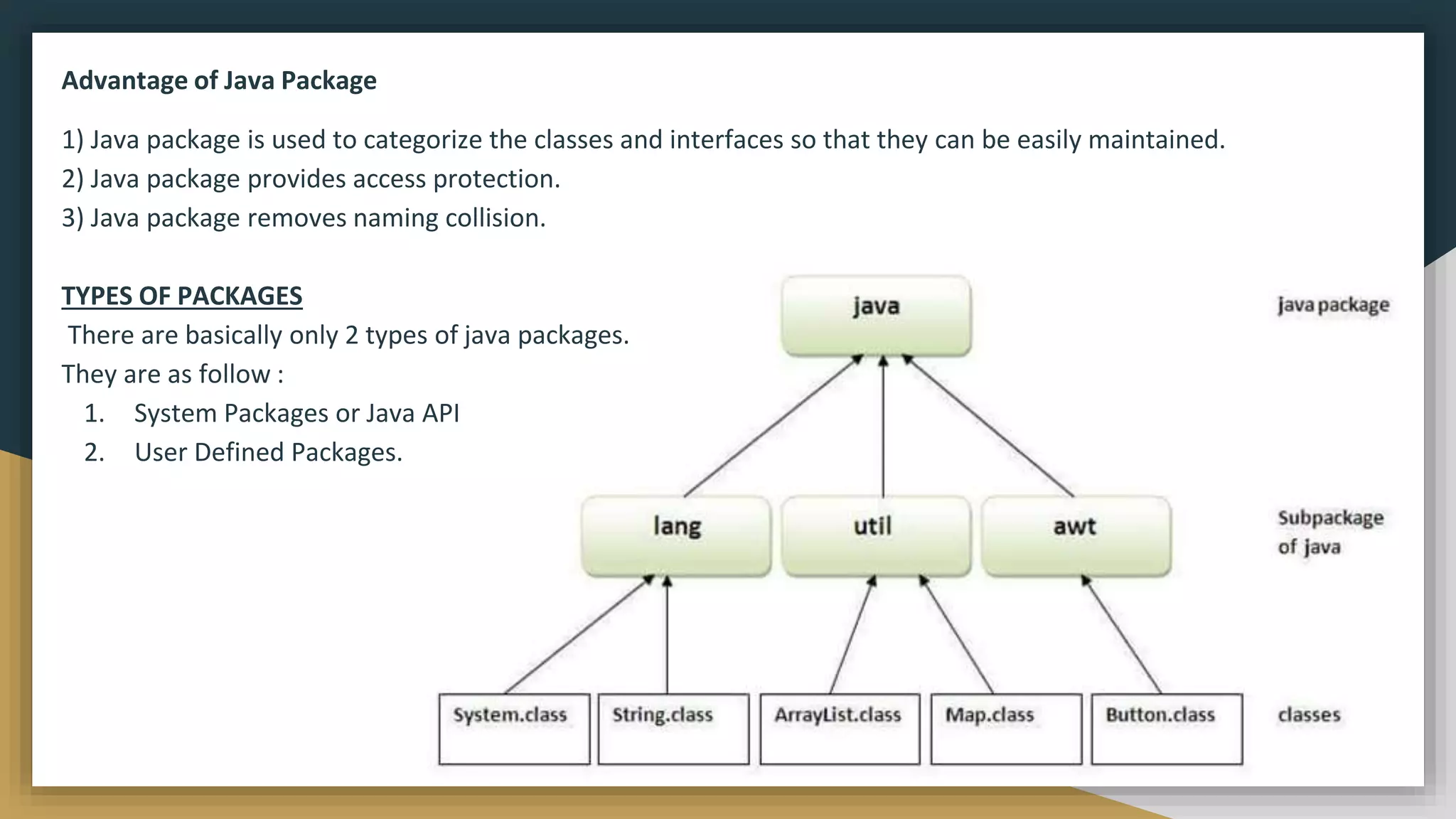 Advantage of Java Package

1) Java package is used to categorize the classes and interfaces so that they can be easily maintained.
2) Java package provides access protection.
3) Java package removes naming collision.

TYPES OF PACKAGES
There are basically only 2 types of java packages.
They are as follow :
1. System Packages or Java API
2. User Defined Packages.

java

java package

lang

util

awt

Subpackage of java

System.class

String.class

ArrayList.class

Map.class

Button.class

classes